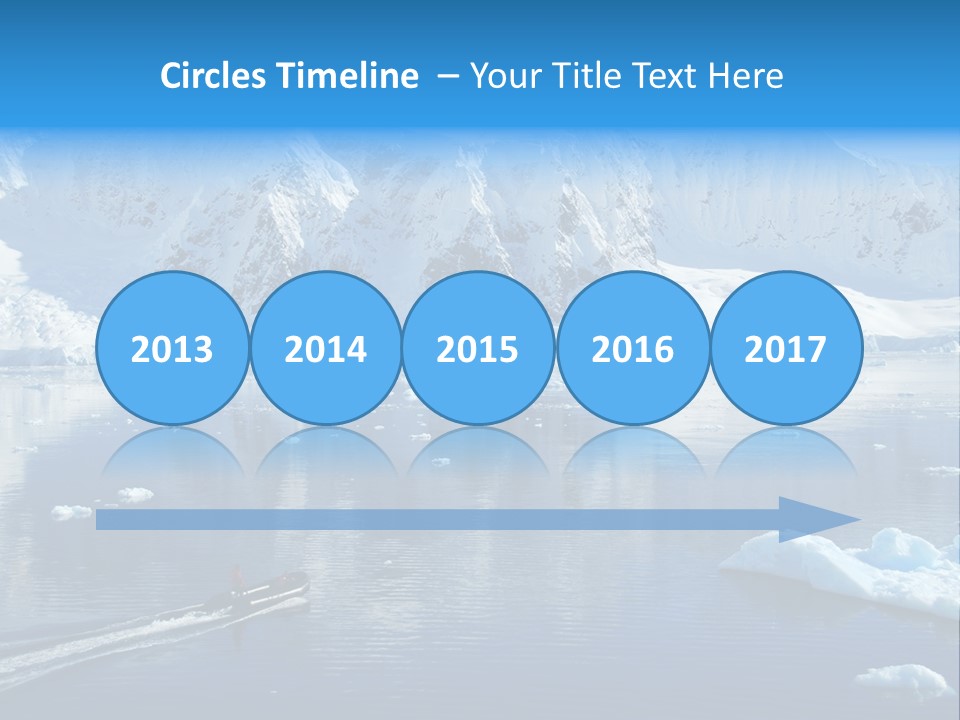 Circles Timeline – Your Title Text Here

2013 2014 2015 2016 2017